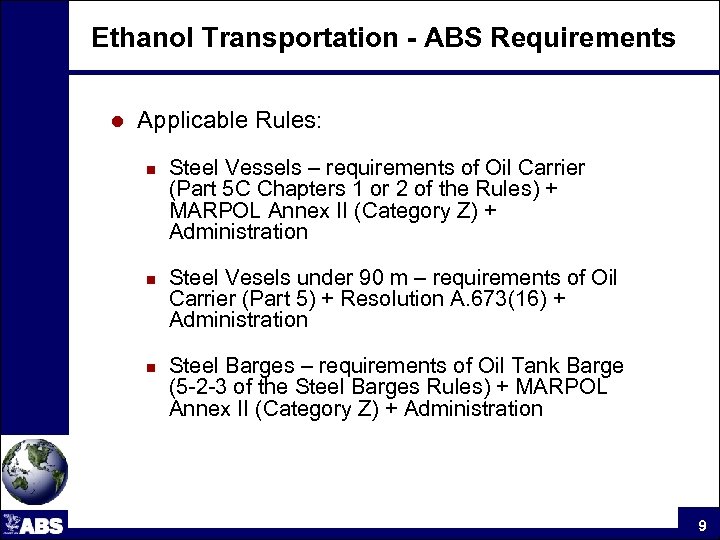 Ethanol Transportation - ABS Requirements

Applicable Rules:

Steel Vessels – requirements of Oil Carrier (Part 5C Chapters 1 or 2 of the Rules) + MARPOL Annex II (Category Z) + Administration

Steel Vesels under 90 m – requirements of Oil Carrier (Part 5) + Resolution A.673(16) + Administration

Steel Barges – requirements of Oil Tank Barge (5-2-3 of the Steel Barges Rules) + MARPOL Annex II (Category Z) + Administration

ABS

9